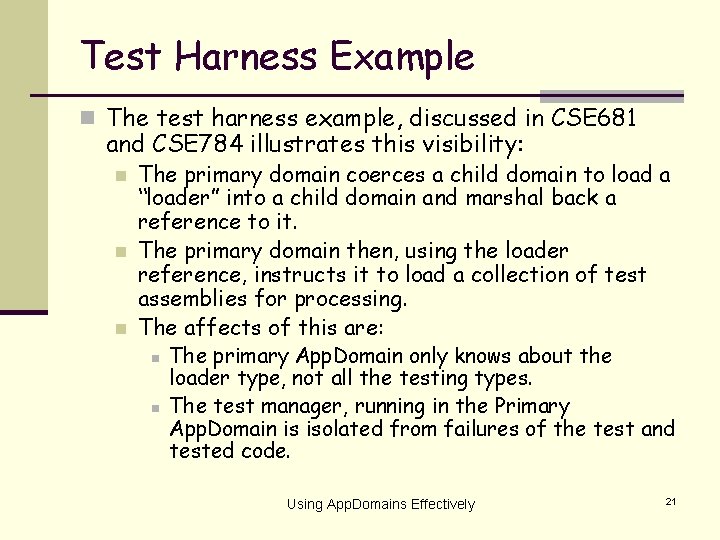 Test Harness Example

The test harness example, discussed in CSE681 and CSE784 illustrates this visibility:

The primary domain coerces a child domain to load a “loader” into a child domain and marshal back a reference to it.

The primary domain then, using the loader reference, instructs it to load a collection of test assemblies for processing.

The affects of this are:

The primary AppDomain only knows about the loader type, not all the testing types.

The test manager, running in the Primary AppDomain is isolated from failures of the test and tested code.

Using AppDomains Effectively

21